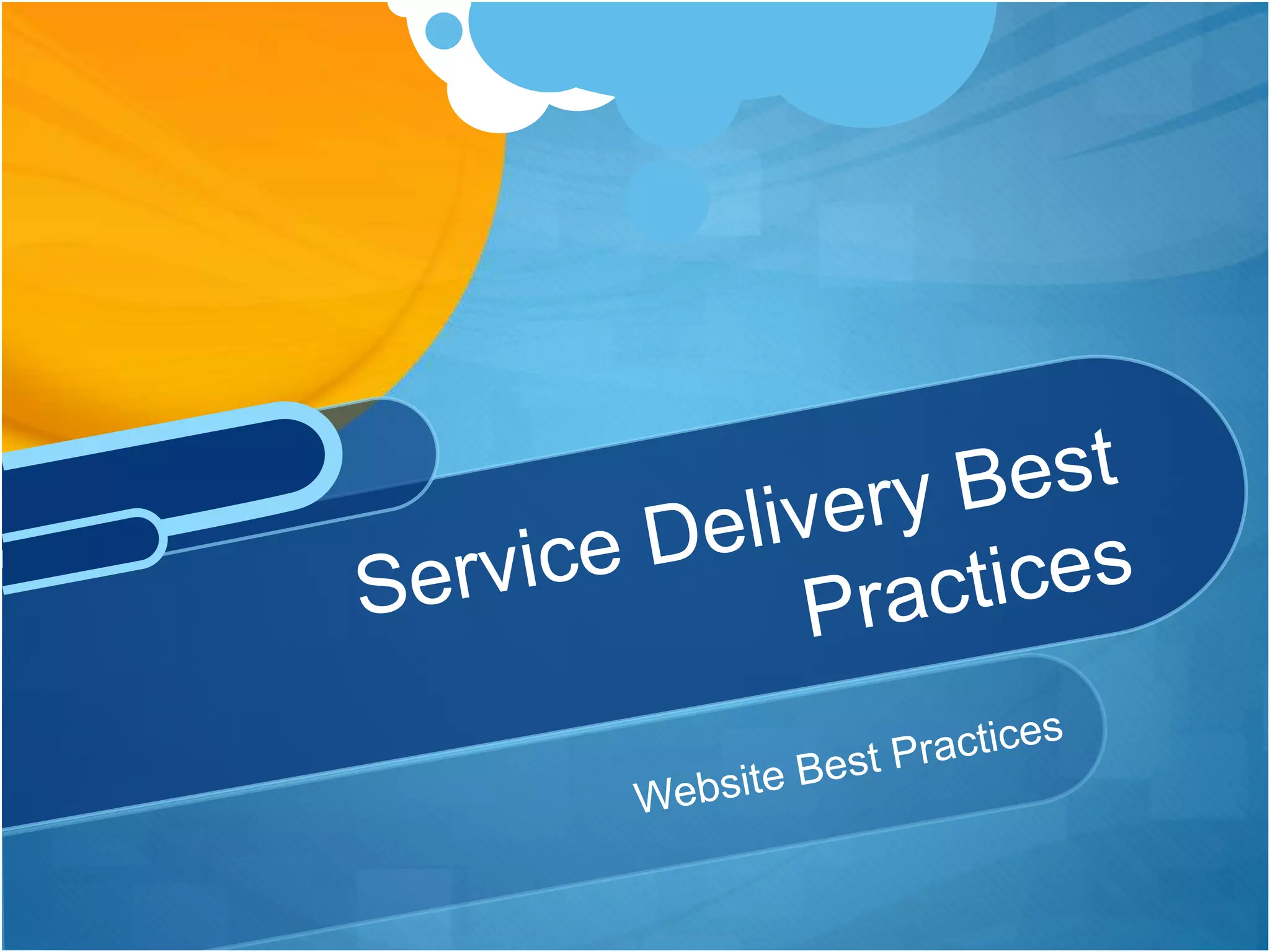 Service Delivery Best Practices

Website Best Practices